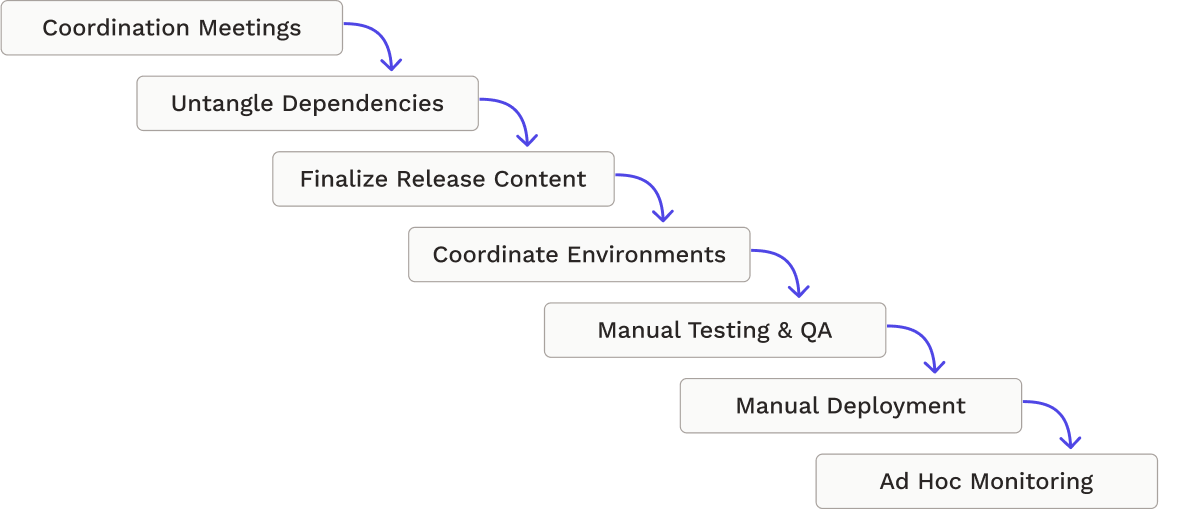 Coordination Meetings

Untangle Dependencies

Finalize Release Content

Coordinate Environments

Manual Testing & QA

Manual Deployment

Ad Hoc Monitoring